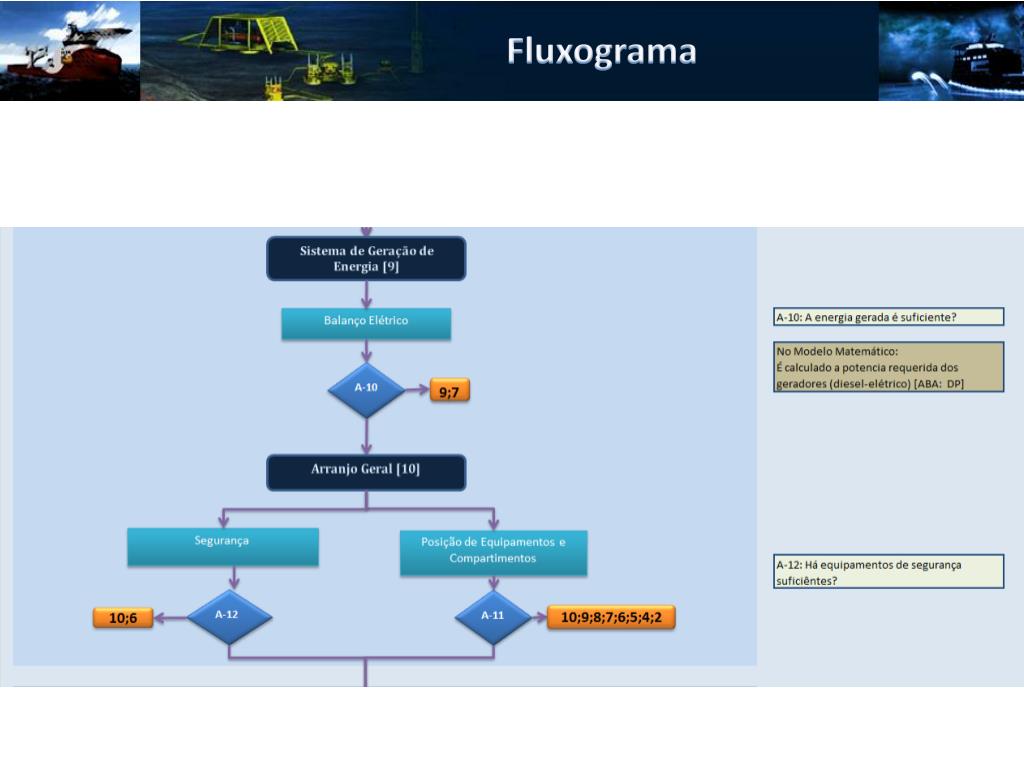 Fluxograma

Sistema de Geração de Energia [9]

Balanço Elétrico

A-10

9;7

Arranjo Geral [10]

Segurança

Posição de Equipamentos e Compartimentos

10;6

A-12

A-11

10;9;8;7;6;5;4;2

A-10: A energia gerada é suficiente?

No Modelo Matemático:
É calculado a potencia requerida dos geradores (diesel-elétrico) [ABA: DP]

A-12: Há equipamentos de segurança suficiêntes?